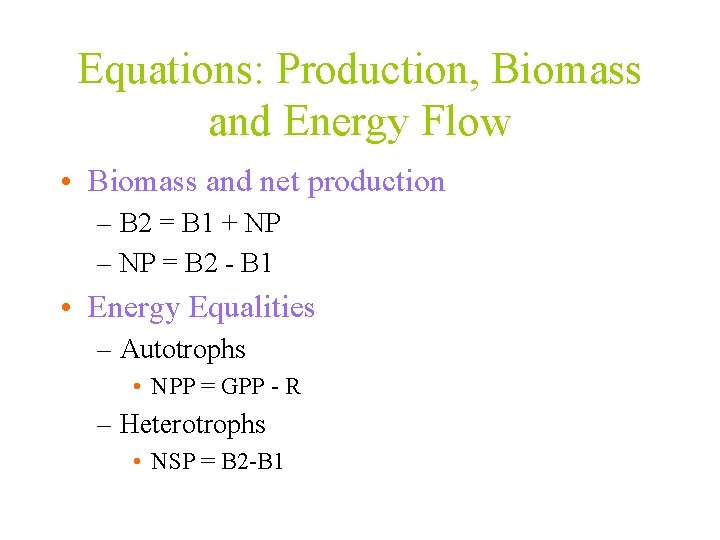 Equations: Production, Biomass and Energy Flow

• Biomass and net production
– B2 = B1 + NP
– NP = B2 - B1
• Energy Equalities
– Autotrophs
• NPP = GPP - R
– Heterotrophs
• NSP = B2-B1